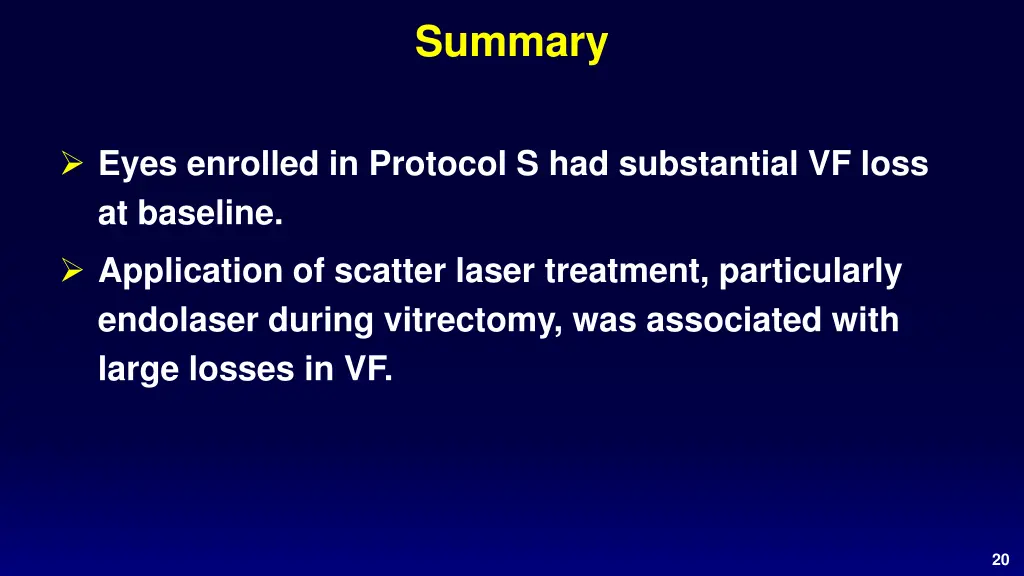 Summary

➢ Eyes enrolled in Protocol S had substantial VF loss at baseline.

➢ Application of scatter laser treatment, particularly endolaser during vitrectomy, was associated with large losses in VF.

20